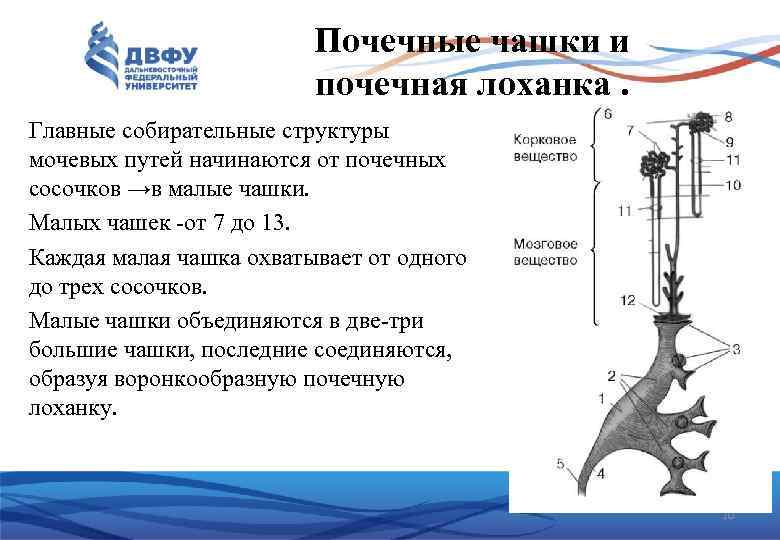 ДВФУ
ДАЛЬНЕВОСТОЧНЫЙ ФЕДЕРАЛЬНЫЙ УНИВЕРСИТЕТ

Почечные чашки и почечная лоханка .

Главные собирательные структуры мочевых путей начинаются от почечных сосочков →в малые чашки.

Малых чашек -от 7 до 13.

Каждая малая чашка охватывает от одного до трех сосочков.

Малые чашки объединяются в две-три большие чашки, последние соединяются, образуя воронкообразную почечную лоханку.

Корковое вещество
Мозговое вещество
6
7
8
9
11
10
11
12
3
2
1
5
4
10